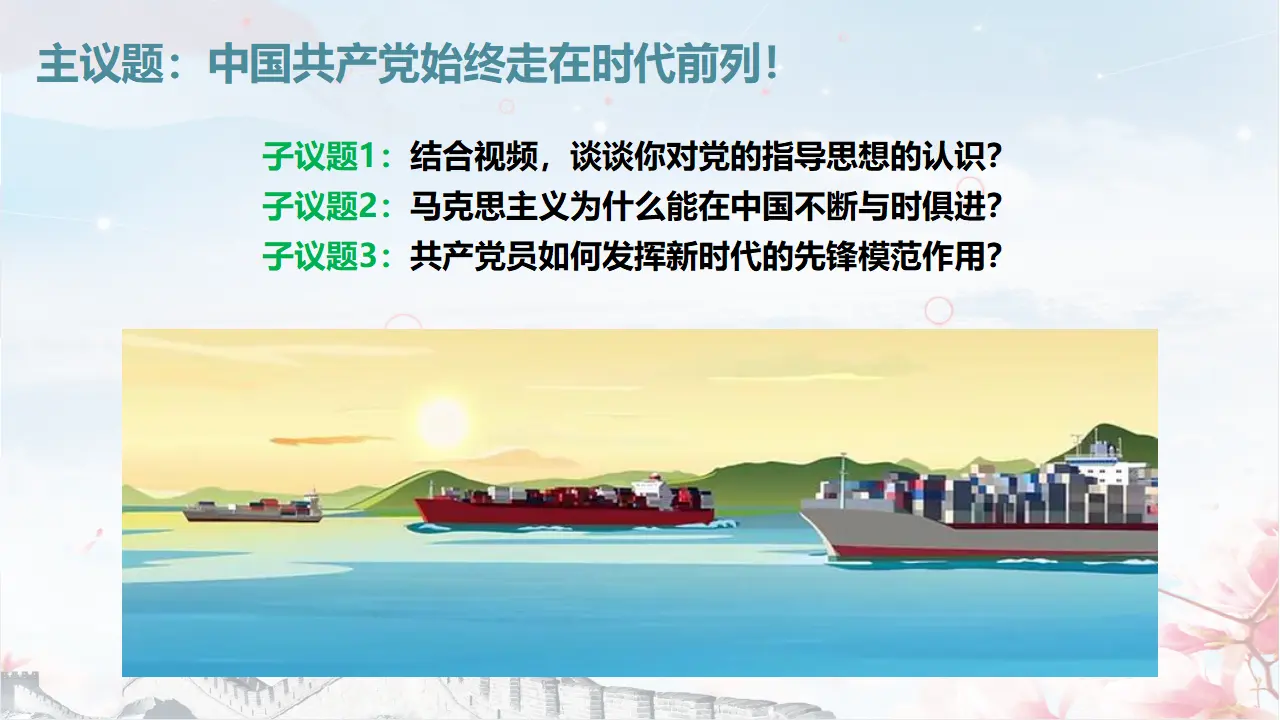 主议题：中国共产党始终走在时代前列！

子议题1：结合视频，谈谈你对党的指导思想的认识？
子议题2：马克思主义为什么能在中国不断与时俱进？
子议题3：共产党员如何发挥新时代的先锋模范作用？